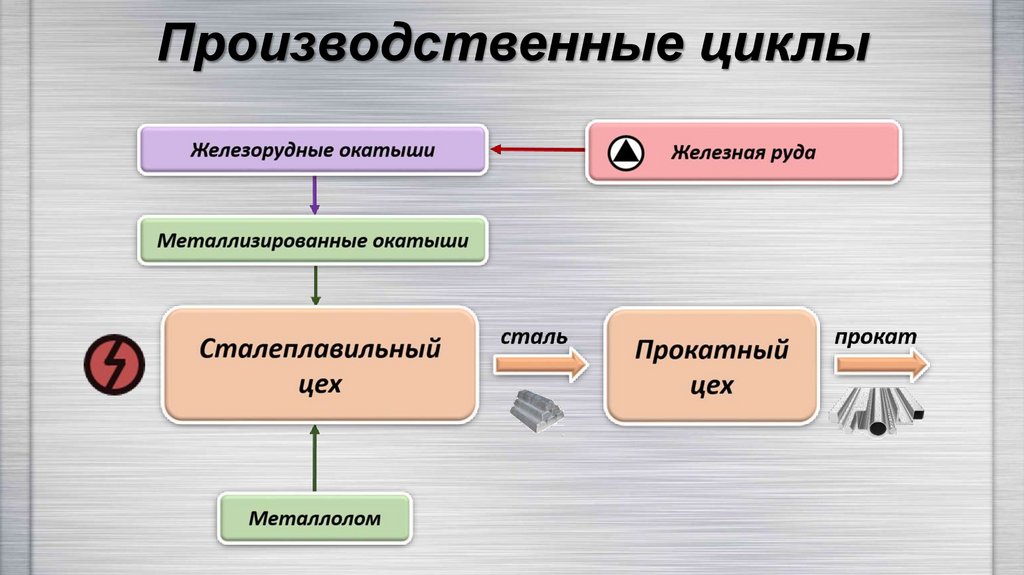 Производственные циклы

Железорудные окатыши

Железная руда

Металлизированные окатыши

Сталеплавильный цех

сталь

Прокатный цех

прокат

Металлолом